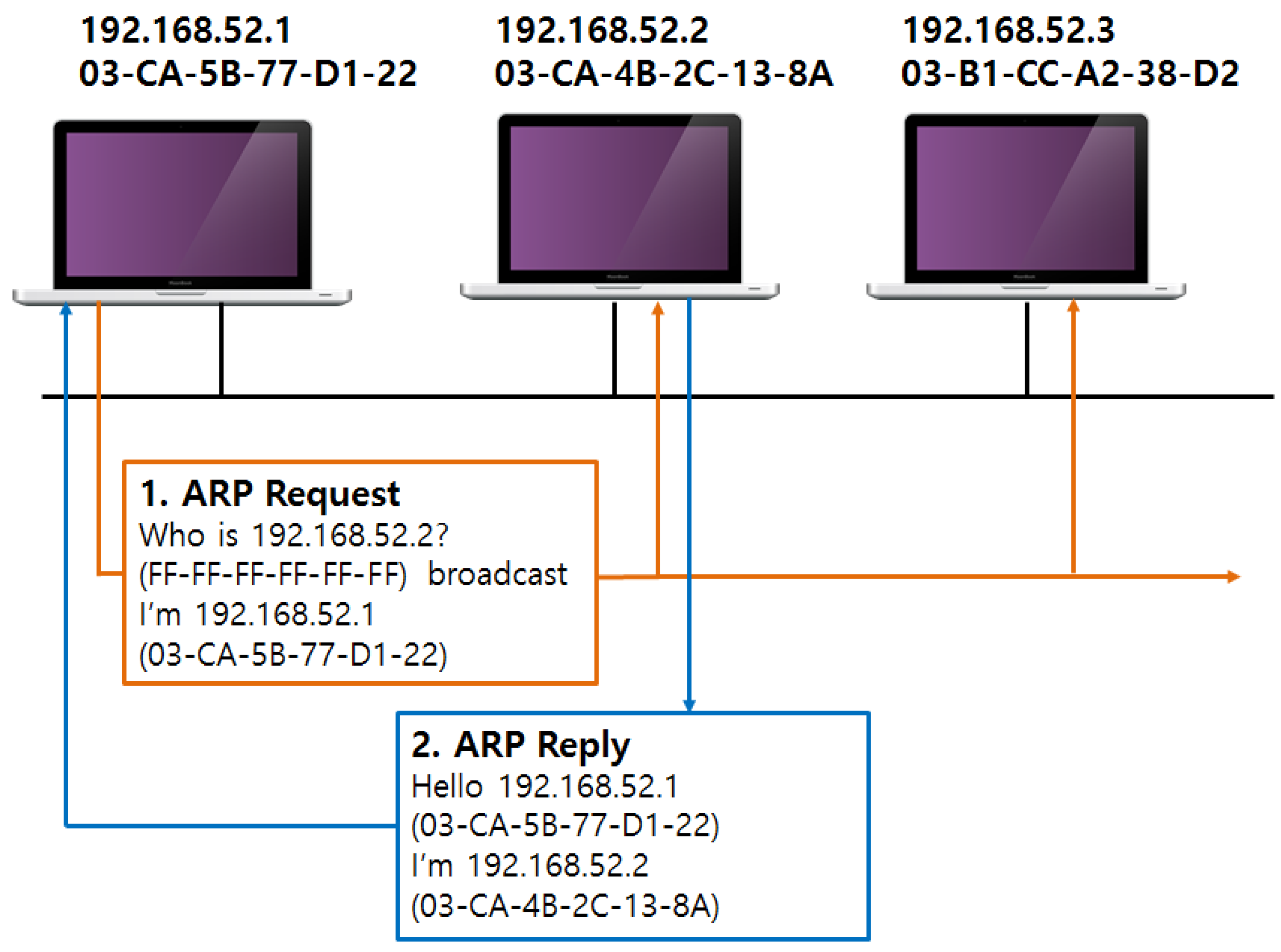 192.168.52.1
03-CA-5B-77-D1-22

192.168.52.2
03-CA-4B-2C-13-8A

192.168.52.3
03-B1-CC-A2-38-D2

1. ARP Request
Who is 192.168.52.2?
(FF-FF-FF-FF-FF-FF) broadcast
I'm 192.168.52.1
(03-CA-5B-77-D1-22)

2. ARP Reply
Hello 192.168.52.1
(03-CA-5B-77-D1-22)
I'm 192.168.52.2
(03-CA-4B-2C-13-8A)